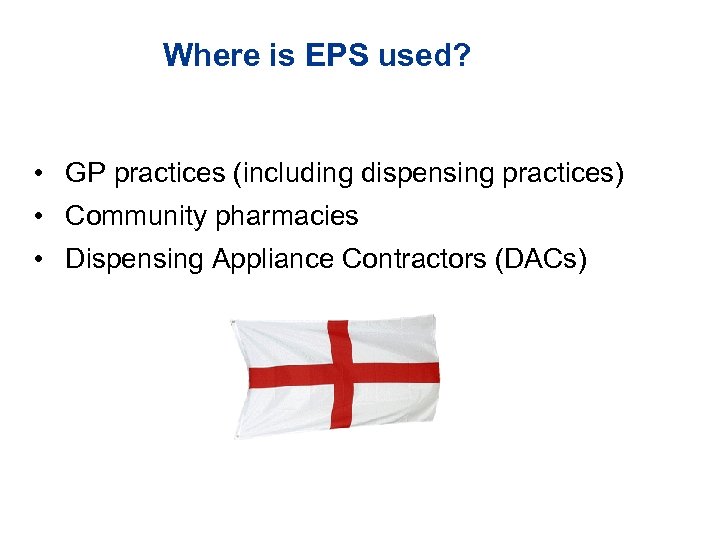 Where is EPS used?

• GP practices (including dispensing practices)
• Community pharmacies
• Dispensing Appliance Contractors (DACs)